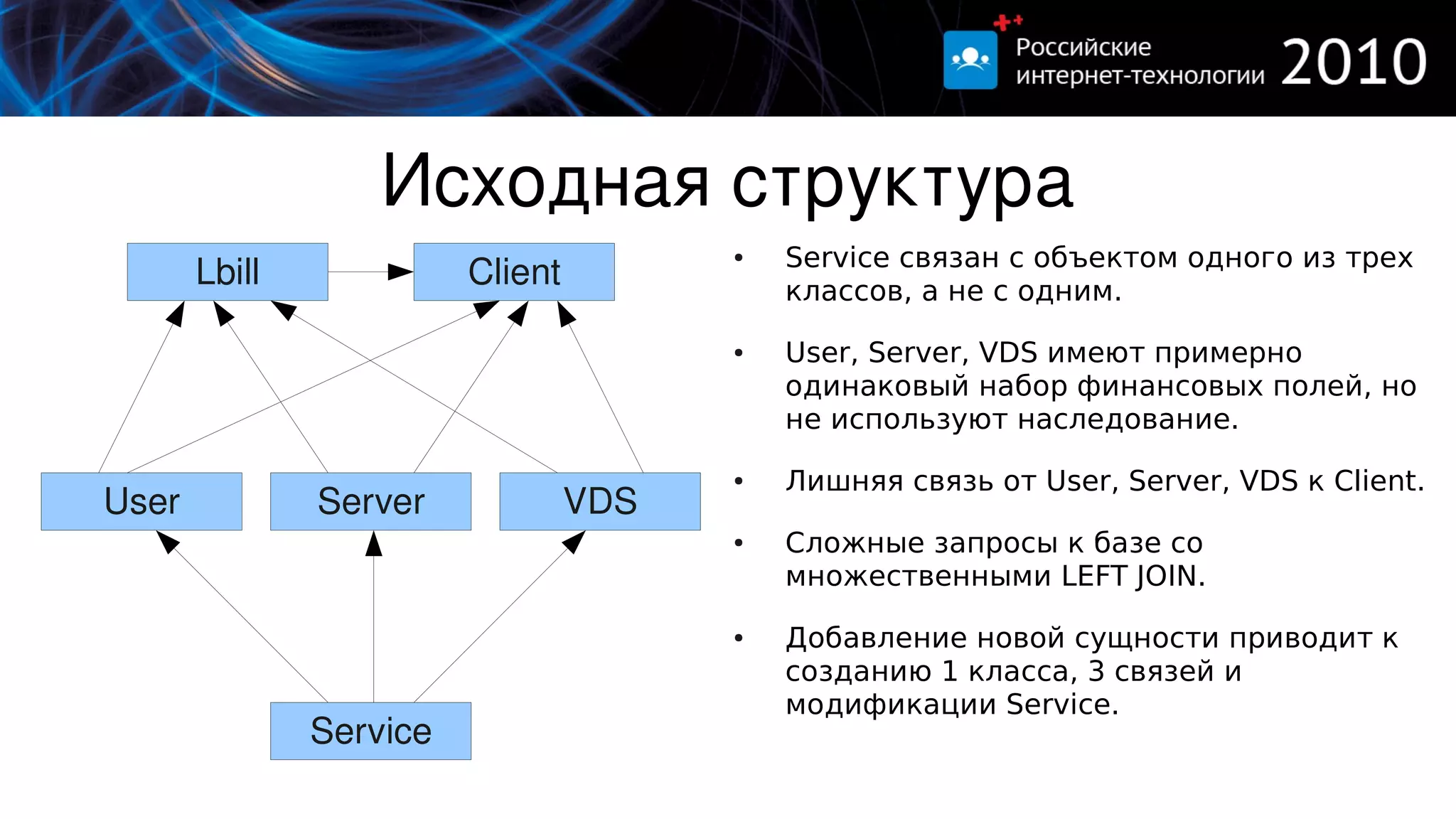 Российские интернет-технологии 2010

Исходная структура

Lbill
Client
User
Server
VDS
Service

• Service связан с объектом одного из трех классов, а не с одним.

• User, Server, VDS имеют примерно одинаковый набор финансовых полей, но не используют наследование.

• Лишняя связь от User, Server, VDS к Client.

• Сложные запросы к базе со множественными LEFT JOIN.

• Добавление новой сущности приводит к созданию 1 класса, 3 связей и модификации Service.